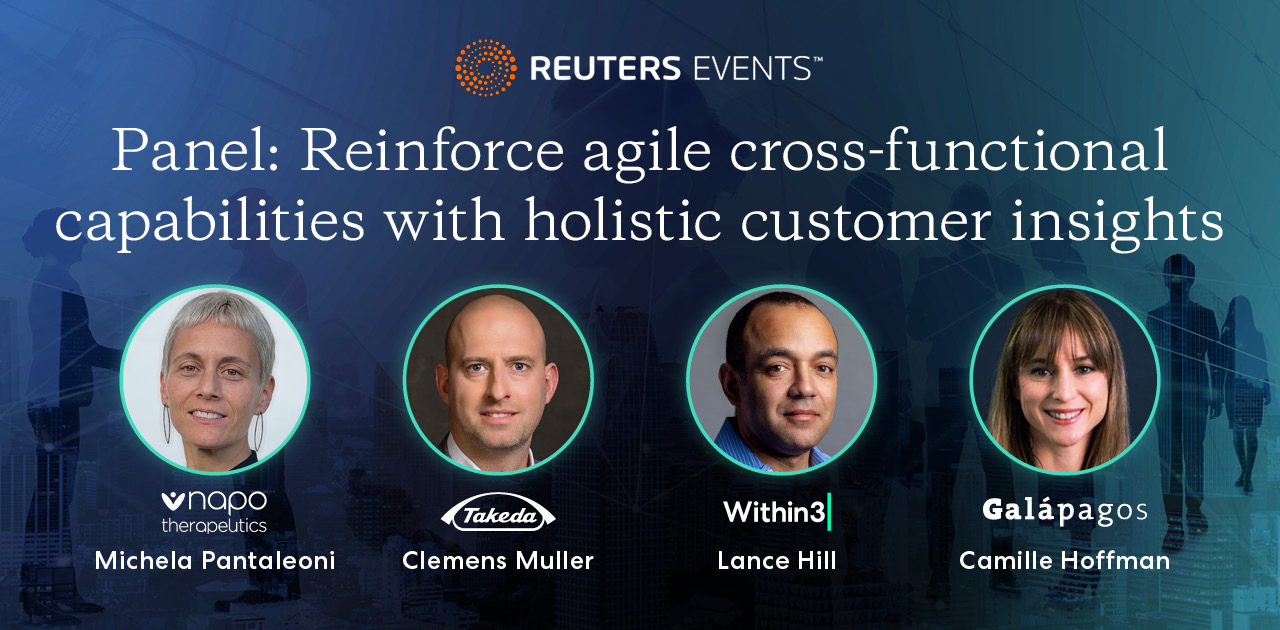 REUTERS EVENTS™

Panel: Reinforce agile cross-functional capabilities with holistic customer insights

napo therapeutics
Michela Pantaleoni

Takeda
Clemens Muller

Within3
Lance Hill

Galápagos
Camille Hoffman